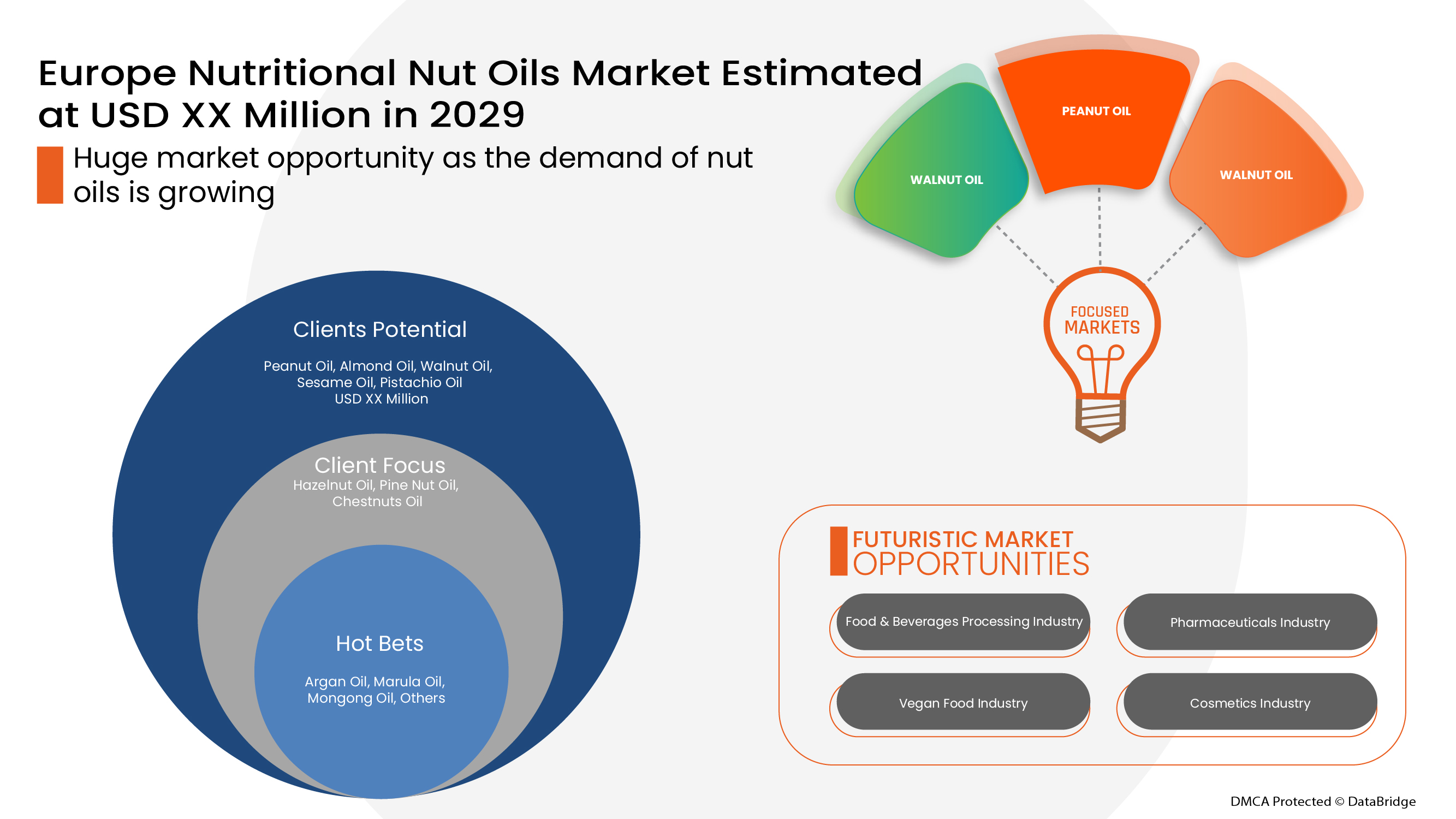 Europe Nutritional Nut Oils Market Estimated at USD XX Million in 2029

Huge market opportunity as the demand of nut oils is growing

WALNUT OIL

PEANUT OIL

WALNUT OIL

FOCUSED MARKETS

Clients Potential

Peanut Oil, Almond Oil, Walnut Oil, Sesame Oil, Pistachio Oil USD XX Million

Client Focus

Hazelnut Oil, Pine Nut Oil, Chestnuts Oil

Hot Bets

Argan Oil, Marula Oil, Mongong Oil, Others

FUTURISTIC MARKET OPPORTUNITIES

Food & Beverages Processing Industry

Pharmaceuticals Industry

Vegan Food Industry

Cosmetics Industry

DMCA Protected © DataBridge